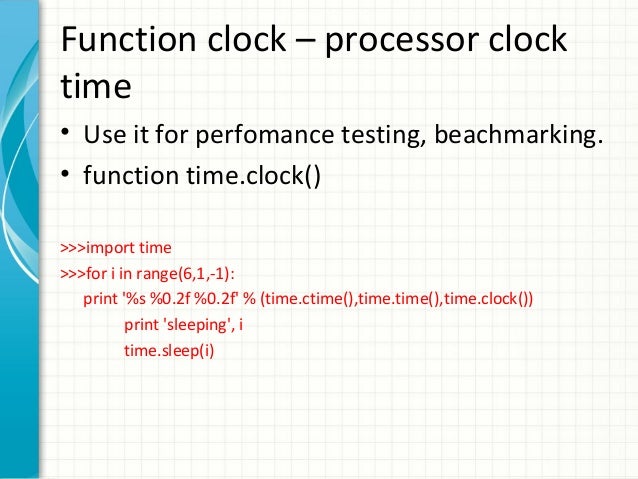 Function clock – processor clock time

• Use it for perfomance testing, beachmarking.
• function time.clock()

>>>import time
>>>for i in range(6,1,-1):
print '%s %0.2f %0.2f' % (time.ctime(),time.time(),time.clock())
print 'sleeping', i
time.sleep(i)